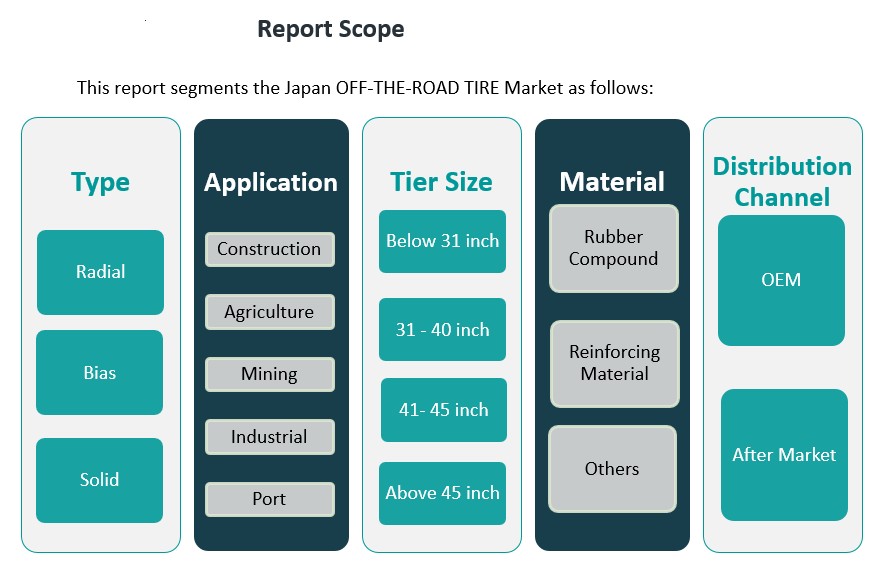 Report Scope

This report segments the Japan OFF-THE-ROAD TIRE Market as follows:

Type

Radial

Bias

Solid

Application

Construction

Agriculture

Mining

Industrial

Port

Tier Size

Below 31 inch

31 - 40 inch

41- 45 inch

Above 45 inch

Material

Rubber Compound

Reinforcing Material

Others

Distribution Channel

OEM

After Market